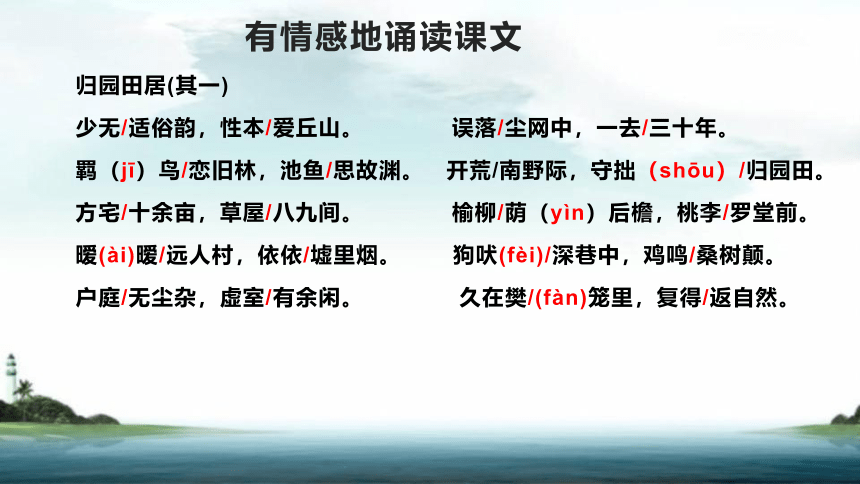 有情感地诵读课文

归园田居(其一)

少无/适俗韵，性本/爱丘山。 误落/尘网中，一去/三十年。

羁（jī）鸟/恋旧林，池鱼/思故渊。 开荒/南野际，守拙（shōu）/归园田。

方宅/十余亩，草屋/八九间。 榆柳/荫（yìn）后檐，桃李/罗堂前。

暧(ài)暧/远人村，依依/墟里烟。 狗吠(fèi)/深巷中，鸡鸣/桑树颠。

户庭/无尘杂，虚室/有余闲。 久在樊/(fàn)笼里，复得/返自然。